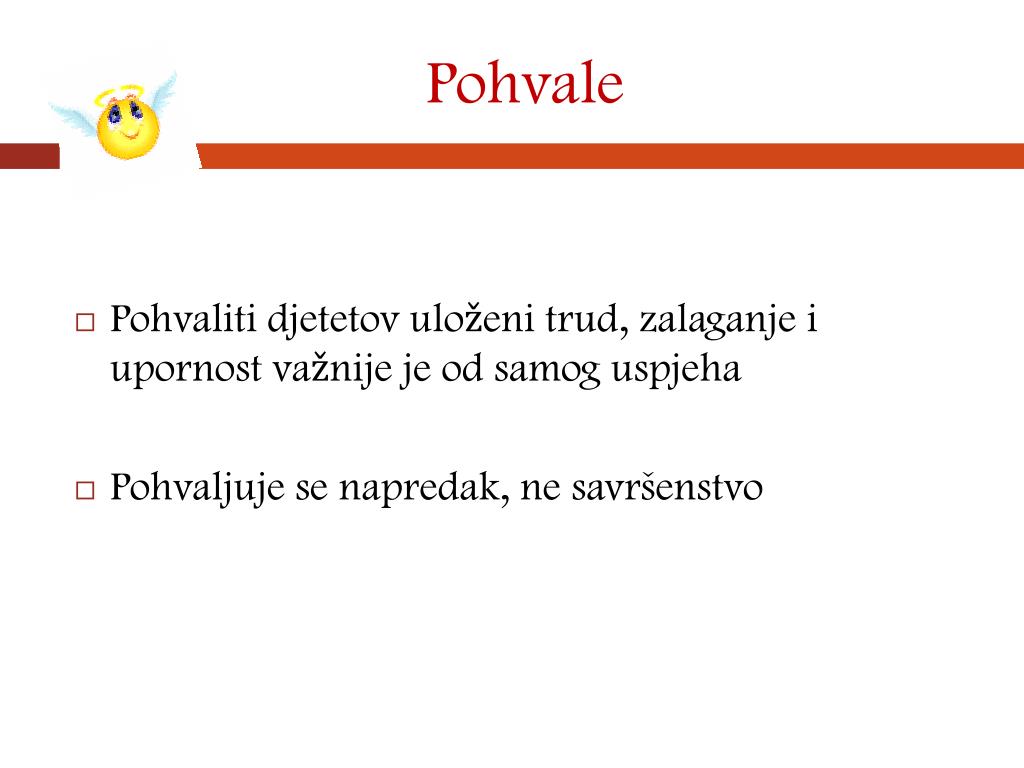 Pohvale

□ Pohvaliti djetetov uloženi trud, zalaganje i upornost važnije je od samog uspjeha

□ Pohvaljuje se napredak, ne savršenstvo